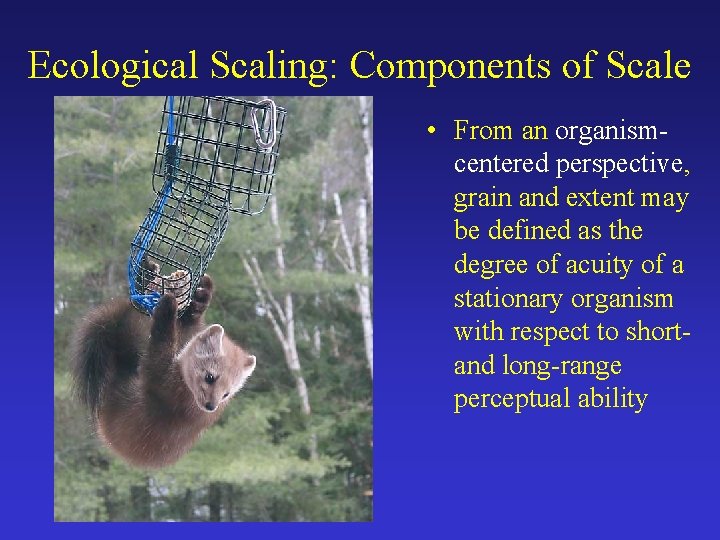 Ecological Scaling: Components of Scale

• From an organism-centered perspective, grain and extent may be defined as the degree of acuity of a stationary organism with respect to short- and long-range perceptual ability